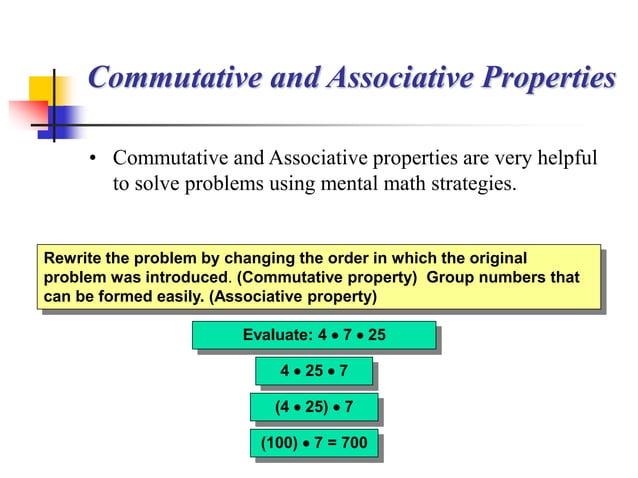 Commutative and Associative Properties

• Commutative and Associative properties are very helpful to solve problems using mental math strategies.

Rewrite the problem by changing the order in which the original problem was introduced. (Commutative property) Group numbers that can be formed easily. (Associative property)

Evaluate: $4 \bullet 7 \bullet 25$

$4 \bullet 25 \bullet 7$

$(4 \bullet 25) \bullet 7$

$(100) \bullet 7 = 700$